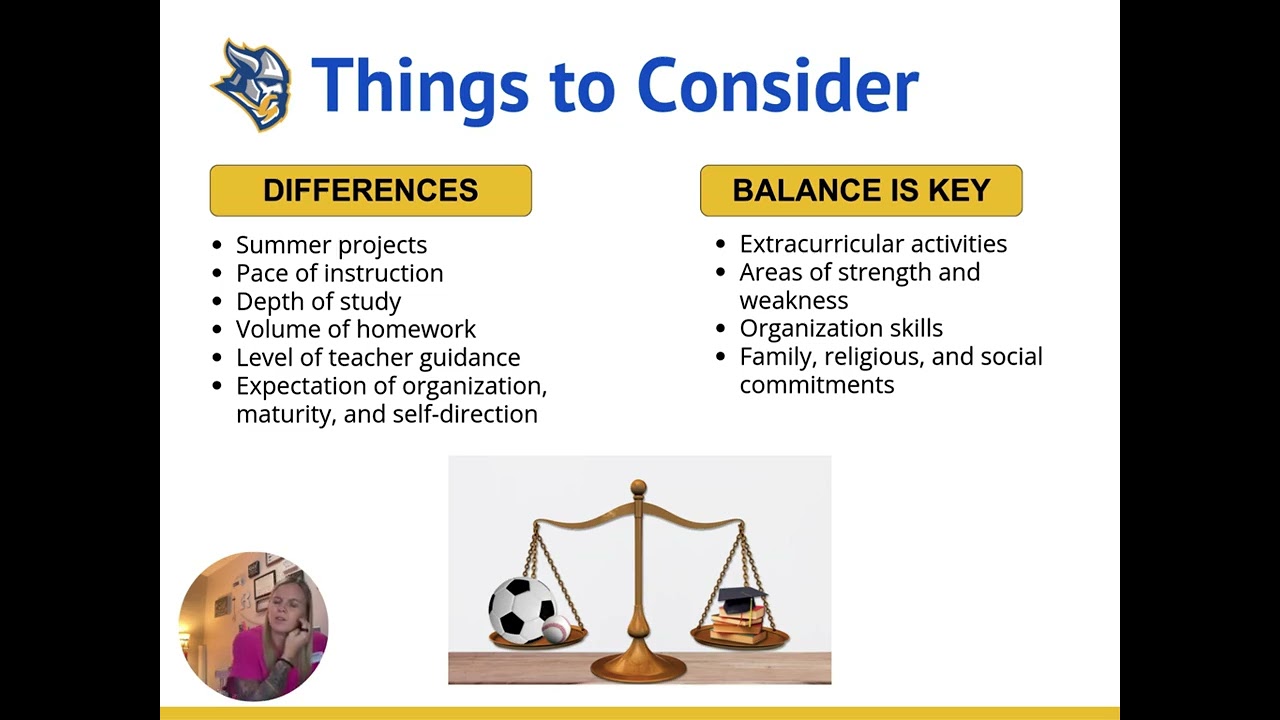 Things to Consider

DIFFERENCES

- Summer projects
- Pace of instruction
- Depth of study
- Volume of homework
- Level of teacher guidance
- Expectation of organization, maturity, and self-direction

BALANCE IS KEY

- Extracurricular activities
- Areas of strength and weakness
- Organization skills
- Family, religious, and social commitments